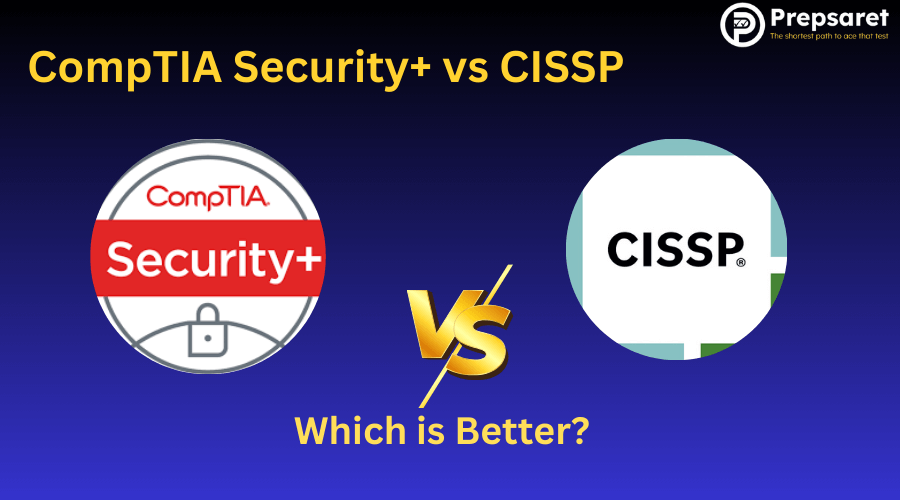 Prepsaret
The shortest path to ace that test

CompTIA Security+ vs CISSP

CompTIA
Security+

VS

CISSP®

Which is Better?